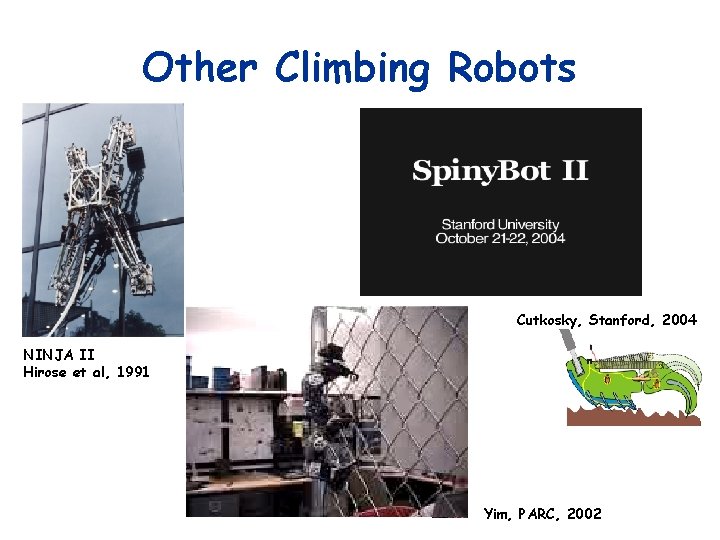 Other Climbing Robots

SpinyBot II

Stanford University
October 21-22, 2004

Cutkosky, Stanford, 2004

NINJA II
Hirose et al, 1991

Yim, PARC, 2002